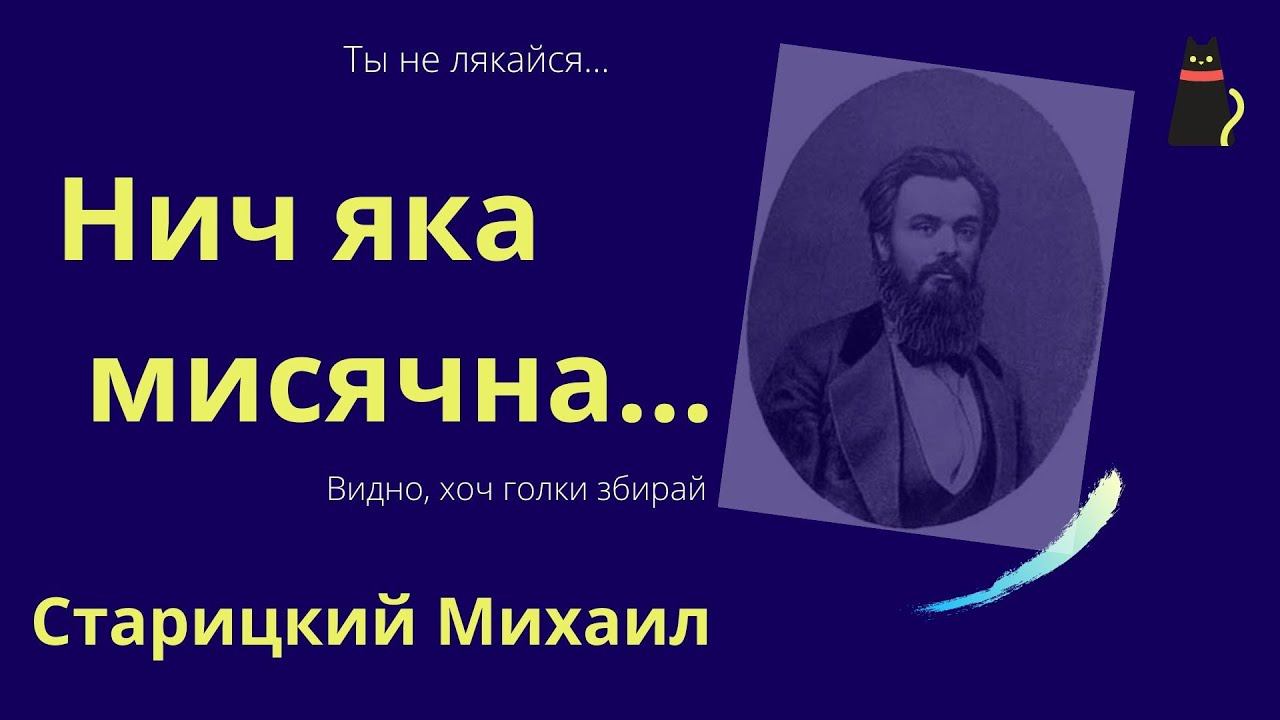 Ты не лякайся...

Нич яка мисячна...

Видно, хоч голки збирай

Старицкий Михаил